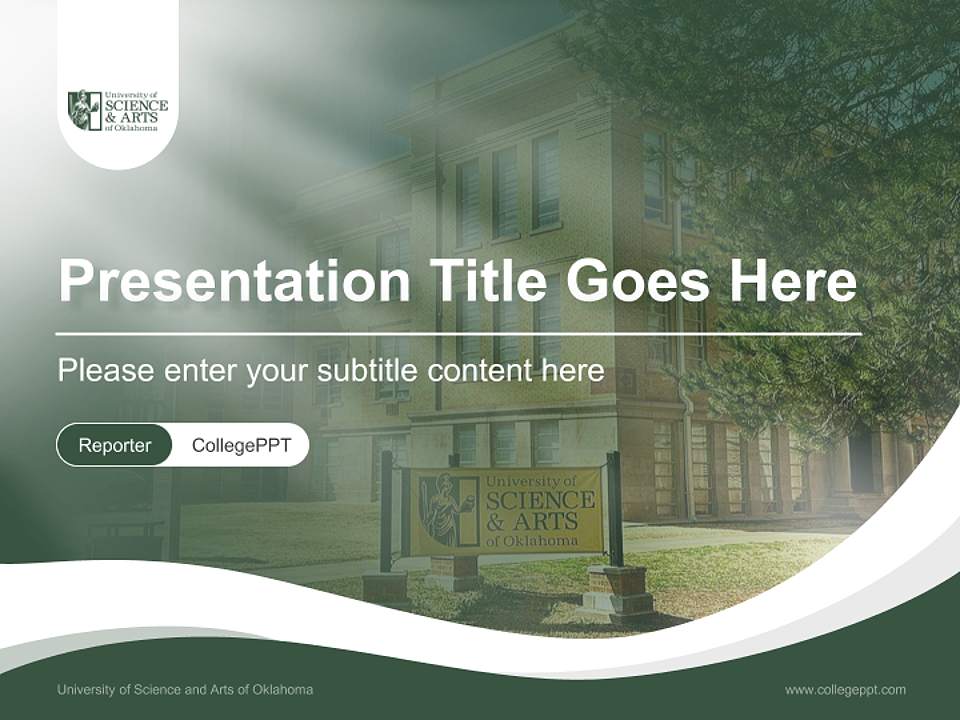 University of SCIENCE & ARTS of Oklahoma

Presentation Title Goes Here

Please enter your subtitle content here

Reporter CollegePPT

University of SCIENCE & ARTS of Oklahoma

University of Science and Arts of Oklahoma

www.collegeppt.com